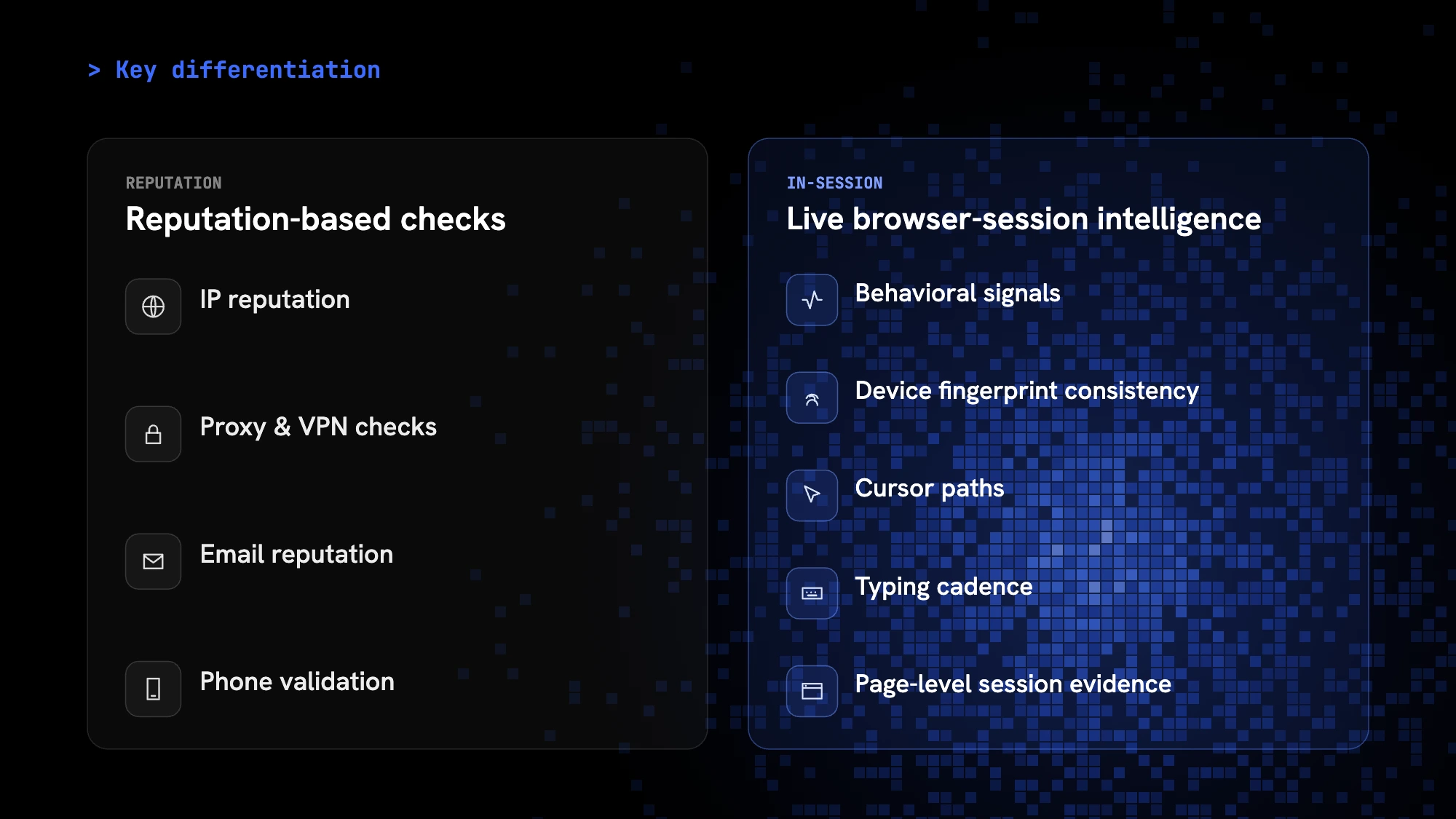 > Key differentiation

REPUTATION

Reputation-based checks

IP reputation

Proxy & VPN checks

Email reputation

Phone validation

IN-SESSION

Live browser-session intelligence

Behavioral signals

Device fingerprint consistency

Cursor paths

Typing cadence

Page-level session evidence